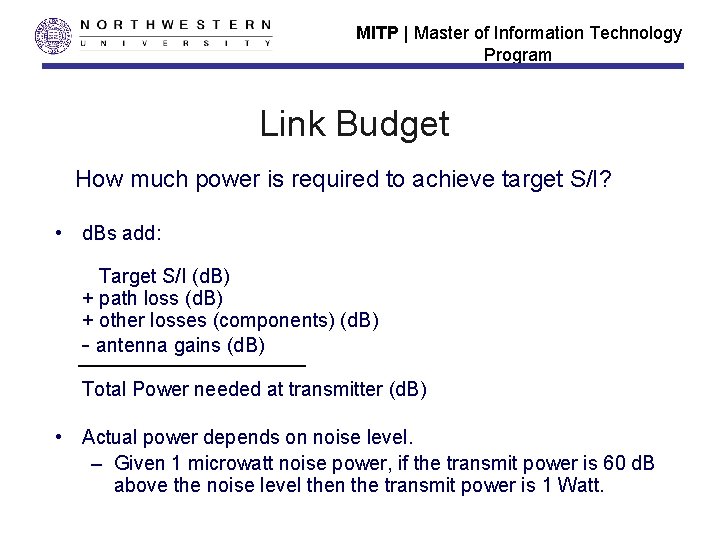 NORTHWESTERN
UNIVERSITY

MITP | Master of Information Technology Program

Link Budget

How much power is required to achieve target S/I?

• dBs add:

Target S/I (dB)
+ path loss (dB)
+ other losses (components) (dB)
- antenna gains (dB)

Total Power needed at transmitter (dB)

• Actual power depends on noise level.
– Given 1 microwatt noise power, if the transmit power is 60 dB above the noise level then the transmit power is 1 Watt.